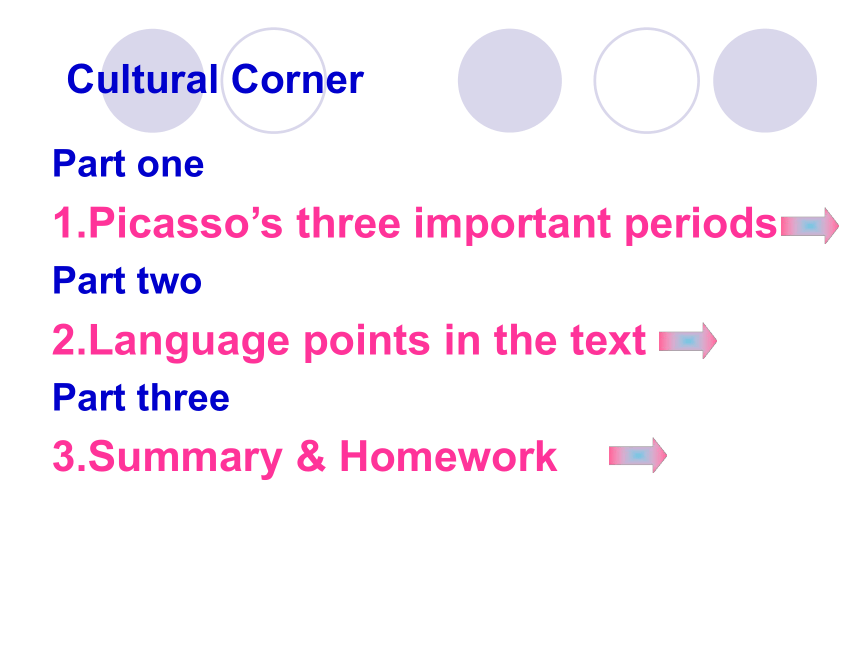 Cultural Corner

Part one

1.Picasso’s three important periods

Part two

2.Language points in the text

Part three

3.Summary & Homework